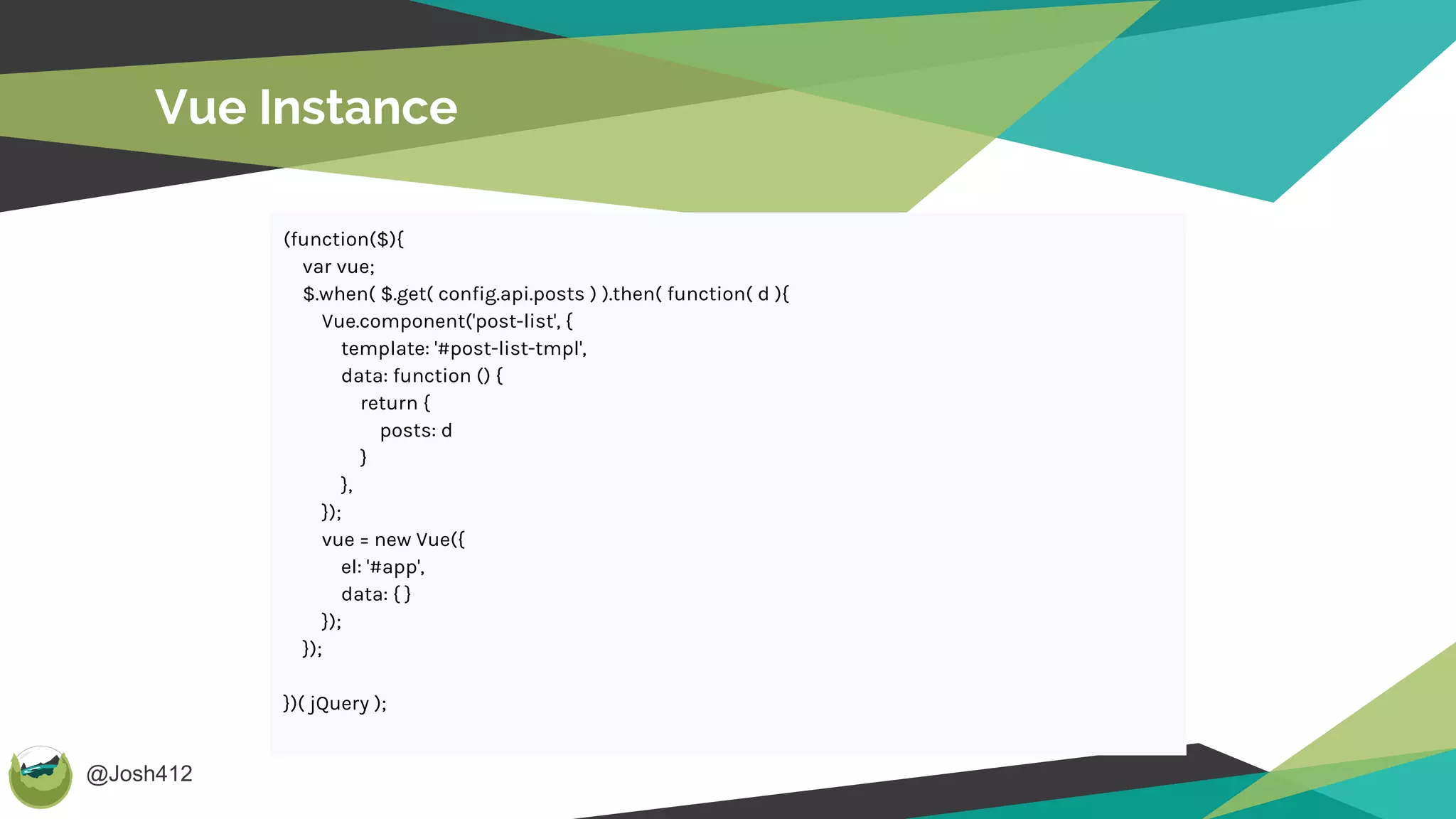 Vue Instance

(function($){
var vue;
$.when( $.get( config.api.posts ) ).then( function( d ){
Vue.component('post-list', {
template: '#post-list-tmpl',
data: function () {
return {
posts: d
}
},
});
vue = new Vue({
el: '#app',
data: { }
});
});

})( jQuery );

@Josh412